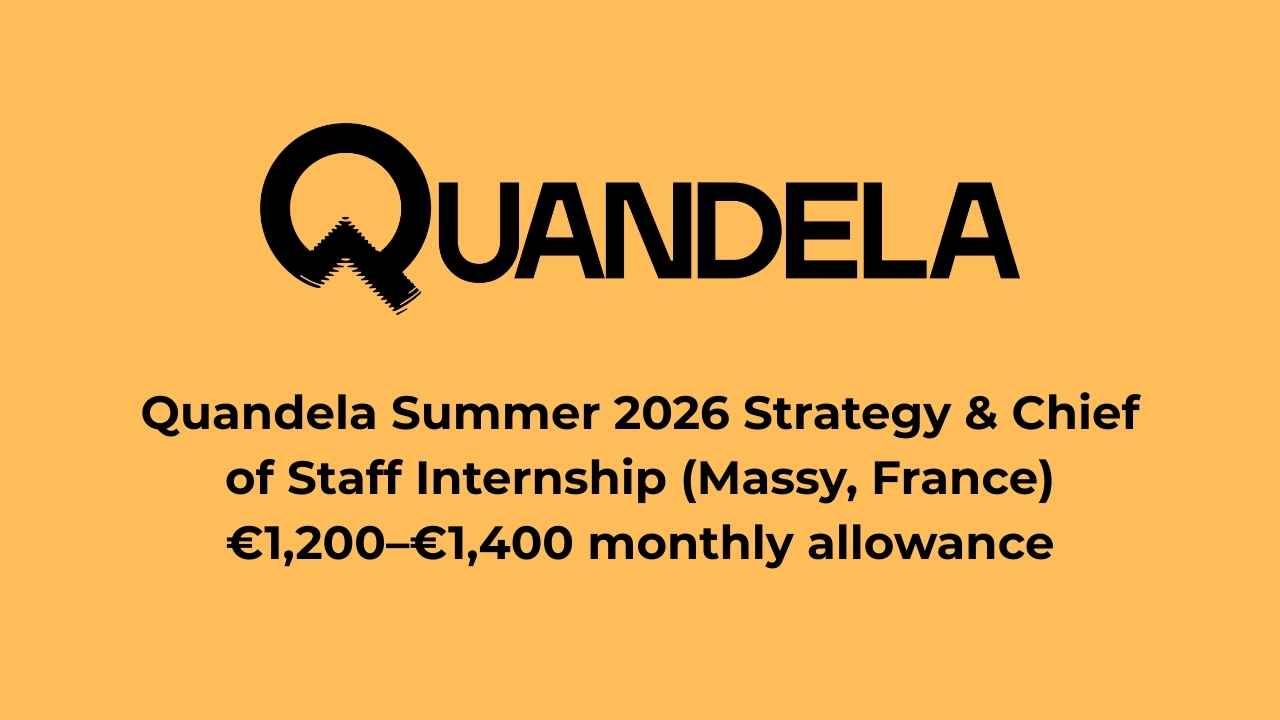 QUANDELA

Quandela Summer 2026 Strategy & Chief of Staff Internship (Massy, France) €1,200–€1,400 monthly allowance